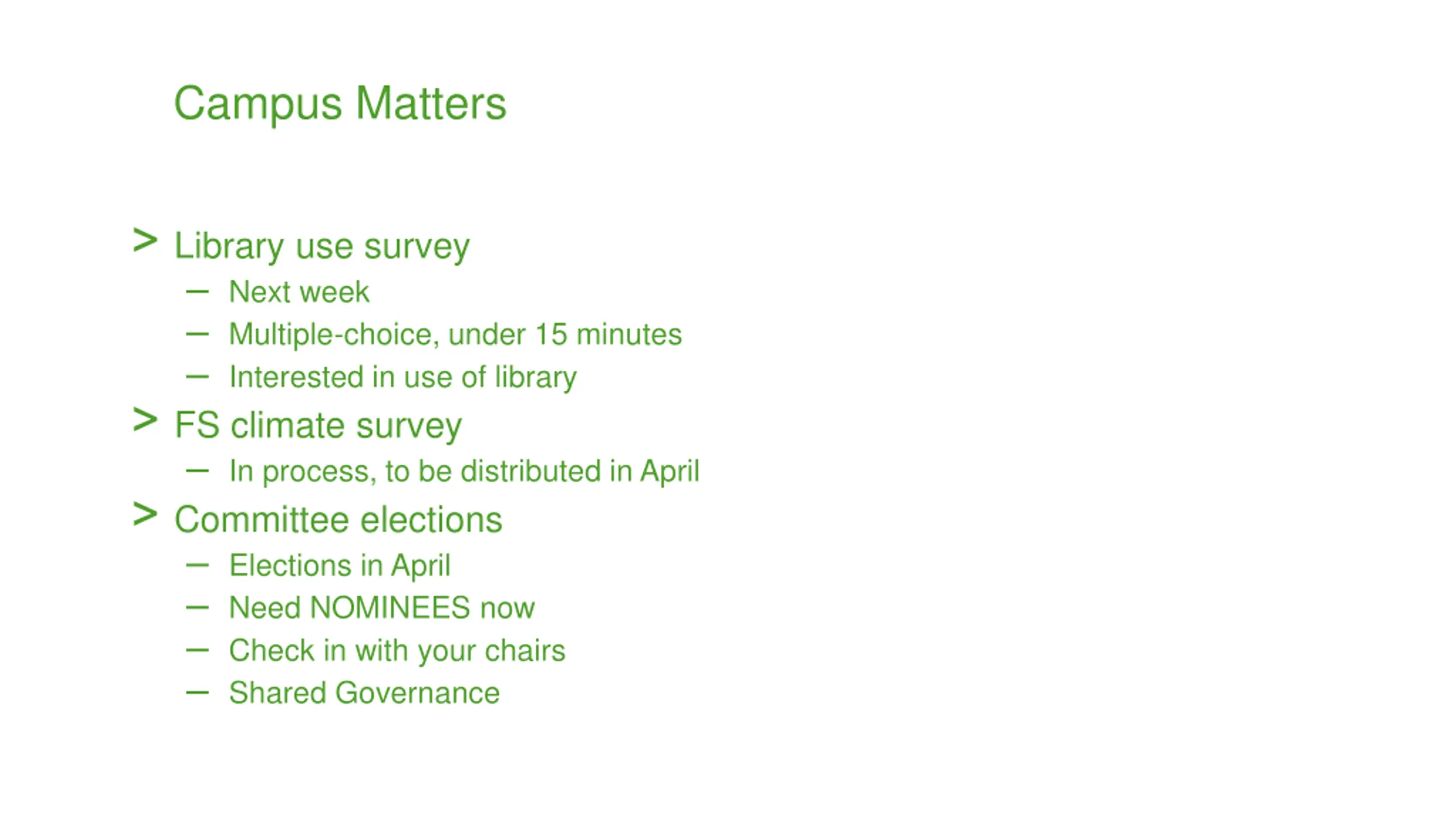 Campus Matters

> Library use survey
– Next week
– Multiple-choice, under 15 minutes
– Interested in use of library
> FS climate survey
– In process, to be distributed in April
> Committee elections
– Elections in April
– Need NOMINEES now
– Check in with your chairs
– Shared Governance